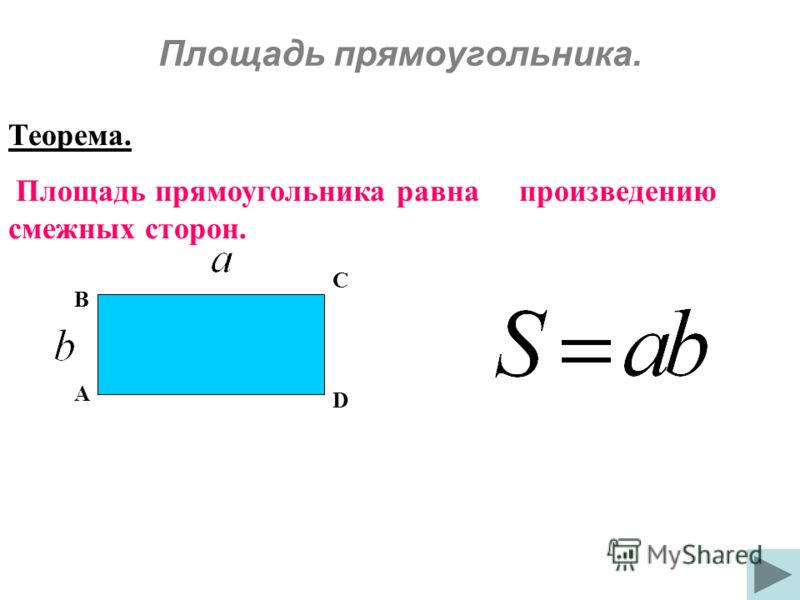 Площадь прямоугольника.

Теорема.

Площадь прямоугольника равна произведению смежных сторон.

$a$

B

C

$b$

A

D

$S = ab$

MyShared